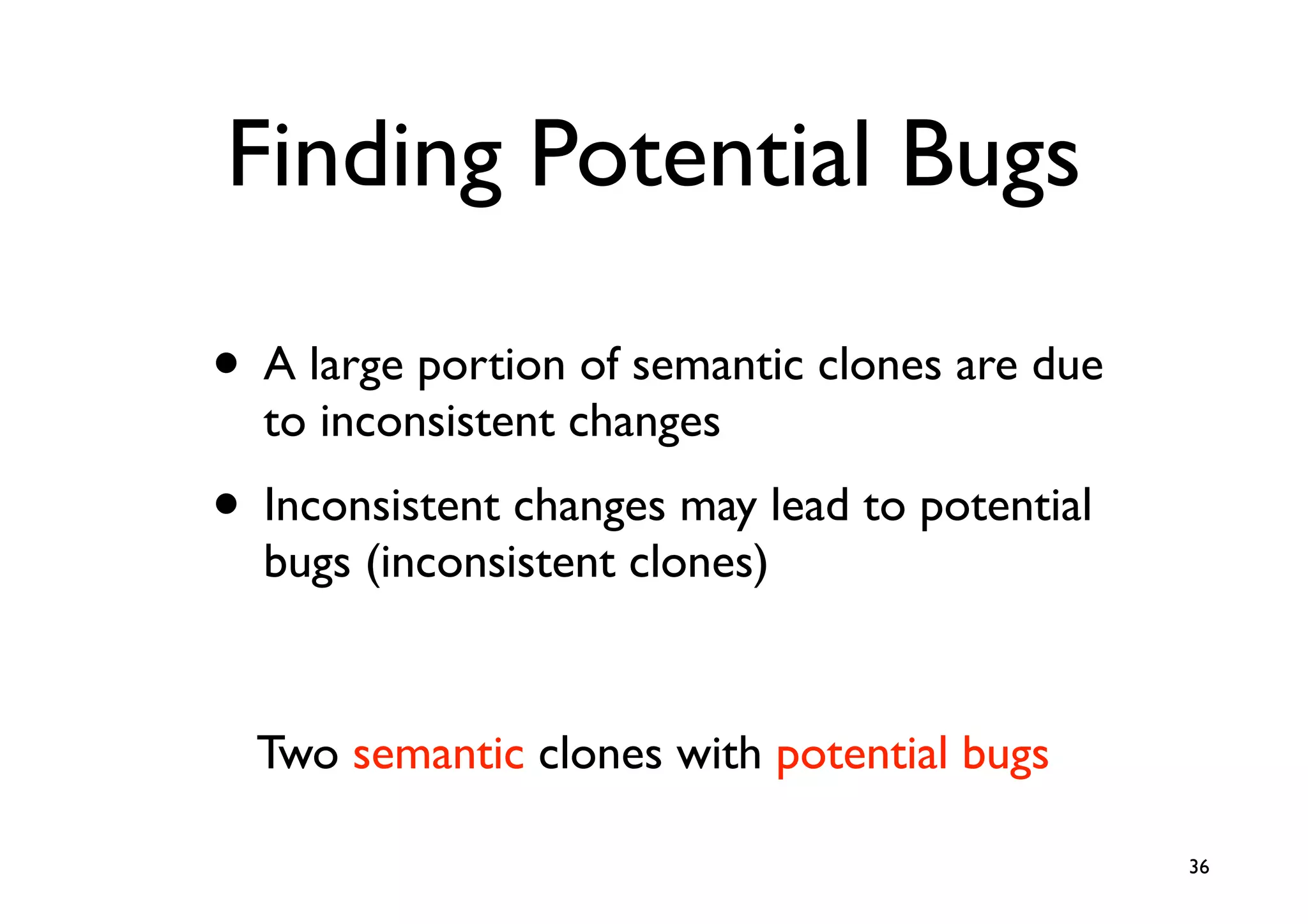 Finding Potential Bugs

• A large portion of semantic clones are due to inconsistent changes

• Inconsistent changes may lead to potential bugs (inconsistent clones)

Two semantic clones with potential bugs

36